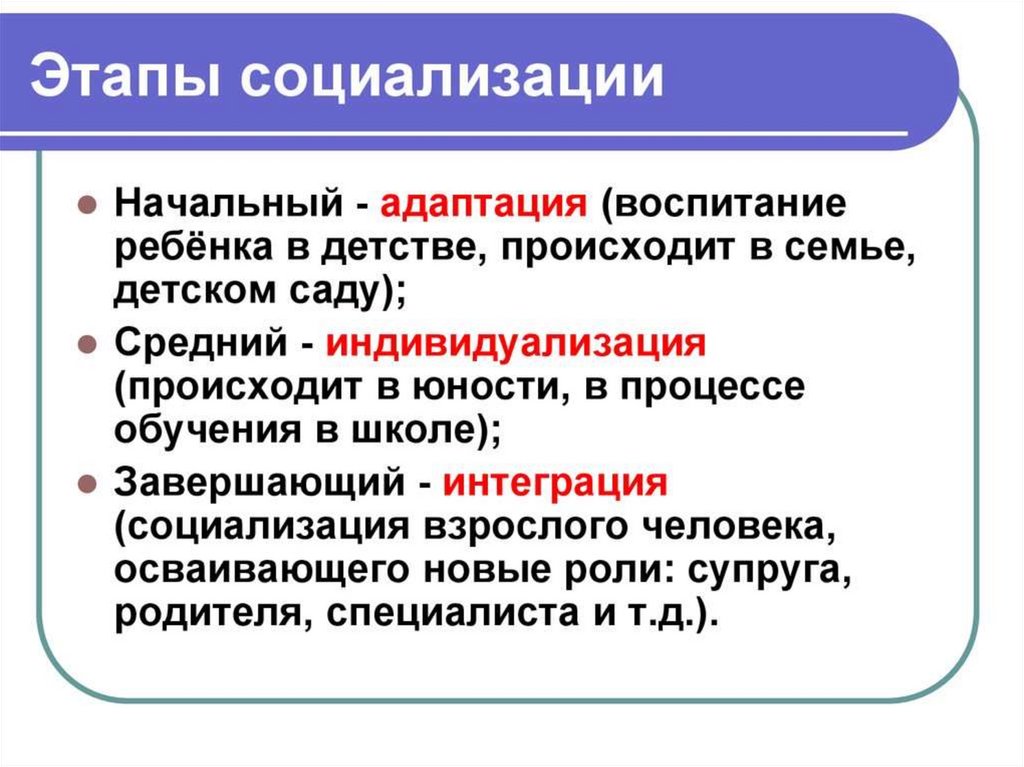 Этапы социализации

- Начальный - адаптация (воспитание ребёнка в детстве, происходит в семье, детском саду);
- Средний - индивидуализация (происходит в юности, в процессе обучения в школе);
- Завершающий - интеграция (социализация взрослого человека, осваивающего новые роли: супруга, родителя, специалиста и т.д.).